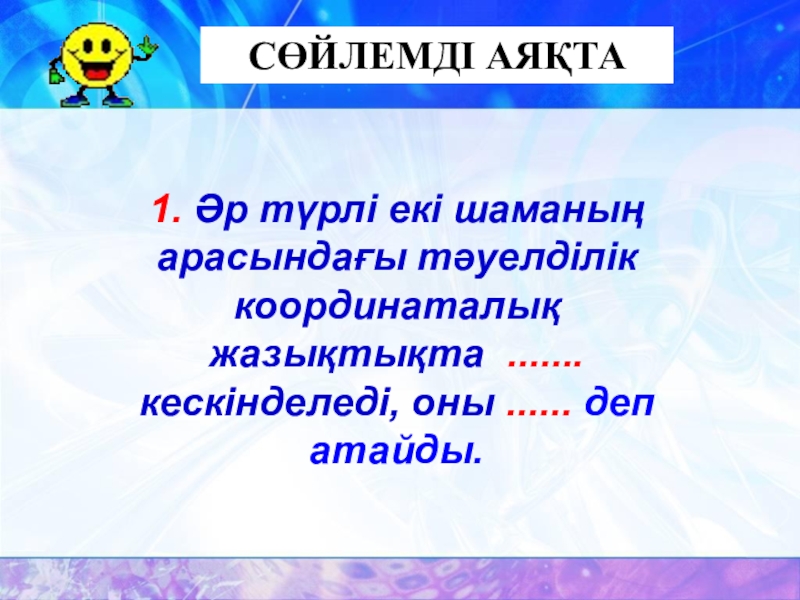 СӨЙЛЕМДІ АЯҚТА

1. Әр түрлі екі шаманың арасындағы тәуелділік координаталық жазықтықта ....... кескінделеді, оны ...... деп атайды.